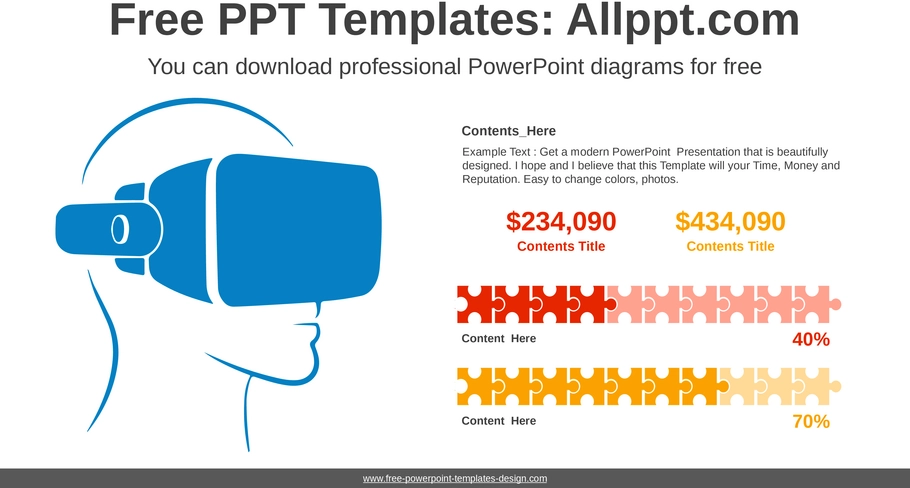 Free PPT Templates: Allppt.com

You can download professional PowerPoint diagrams for free

Contents_Here

Example Text : Get a modern PowerPoint Presentation that is beautifully designed. I hope and I believe that this Template will your Time, Money and Reputation. Easy to change colors, photos.

$234,090
Contents Title

$434,090
Contents Title

Content Here
40%

Content Here
70%

www.free-powerpoint-templates-design.com